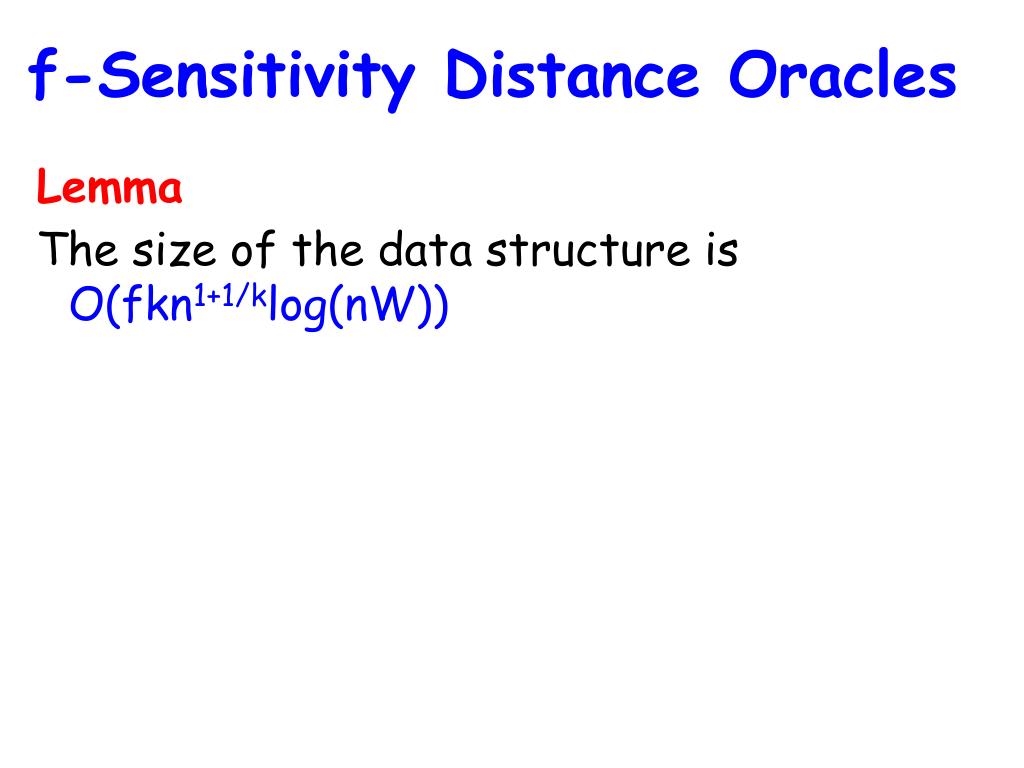 f-Sensitivity Distance Oracles

Lemma

The size of the data structure is $O(fkn^{1+1/k}\log(nW))$